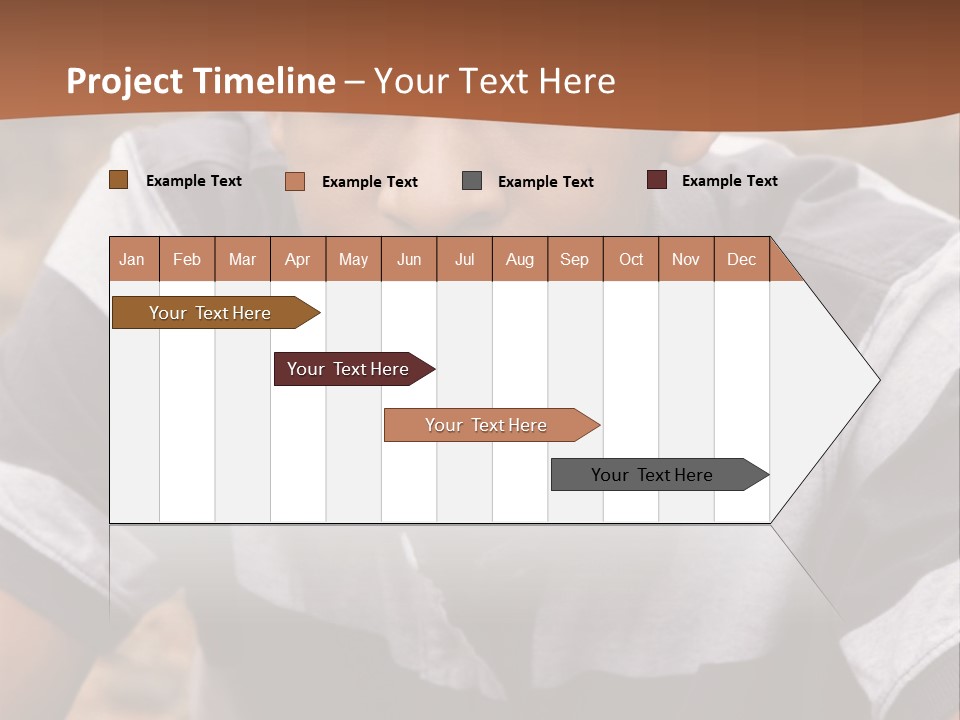 Project Timeline – Your Text Here

Example Text
Example Text
Example Text
Example Text

| Jan | Feb | Mar | Apr | May | Jun | Jul | Aug | Sep | Oct | Nov | Dec |
|---|---|---|---|---|---|---|---|---|---|---|---|

Your Text Here

Your Text Here

Your Text Here

Your Text Here